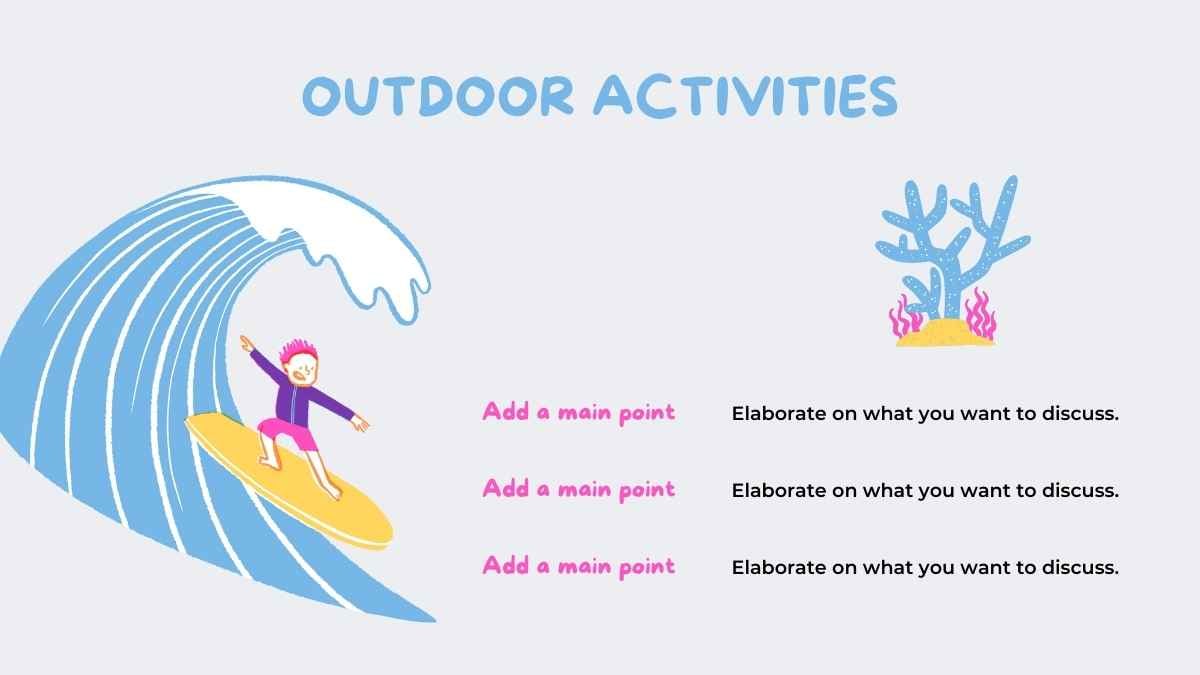 OUTDOOR ACTIVITIES

Add a main point

Elaborate on what you want to discuss.

Add a main point

Elaborate on what you want to discuss.

Add a main point

Elaborate on what you want to discuss.